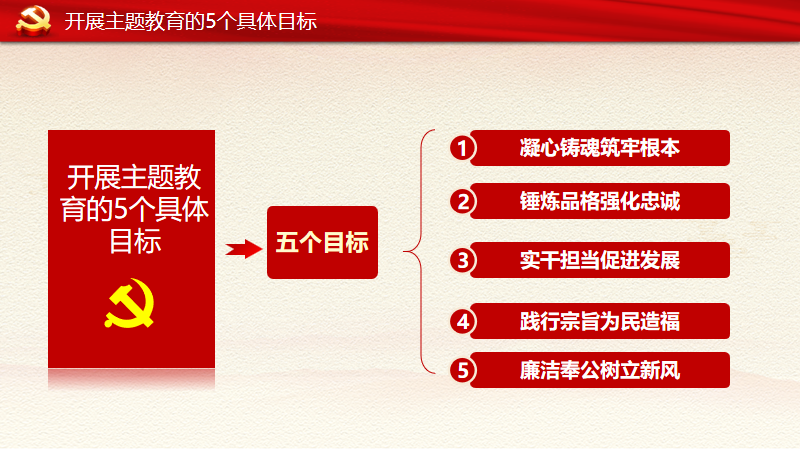 开展主题教育的5个具体目标

开展主题教育的5个具体目标

五个目标

1 凝心铸魂筑牢根本

2 锤炼品格强化忠诚

3 实干担当促进发展

4 践行宗旨为民造福

5 廉洁奉公树立新风